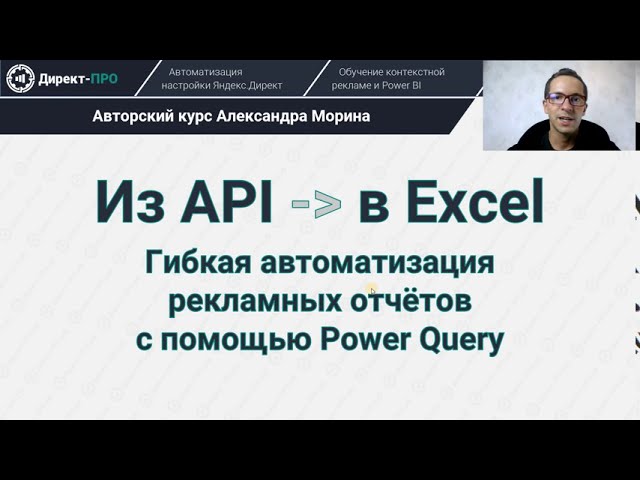 Директ-ПРО

Автоматизация настройки Яндекс.Директ

Обучение контекстной рекламе и Power BI

Авторский курс Александра Морина

Из API -> в Excel

Гибкая автоматизация рекламных отчётов с помощью Power Query